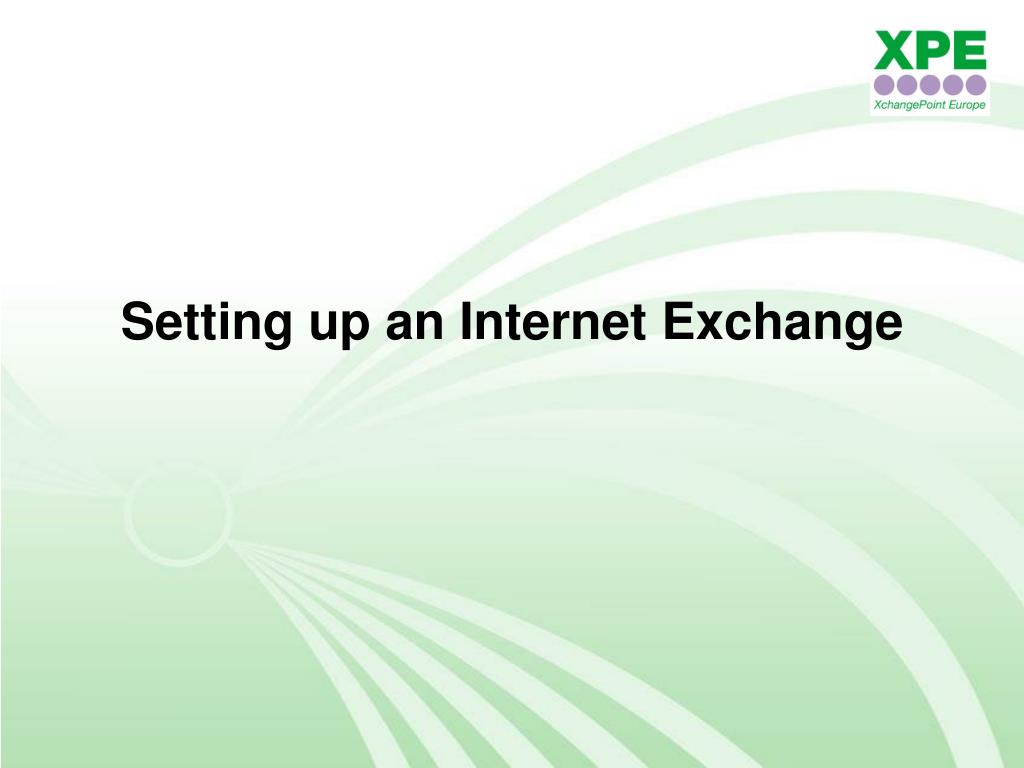 XPE
XchangePoint Europe

Setting up an Internet Exchange